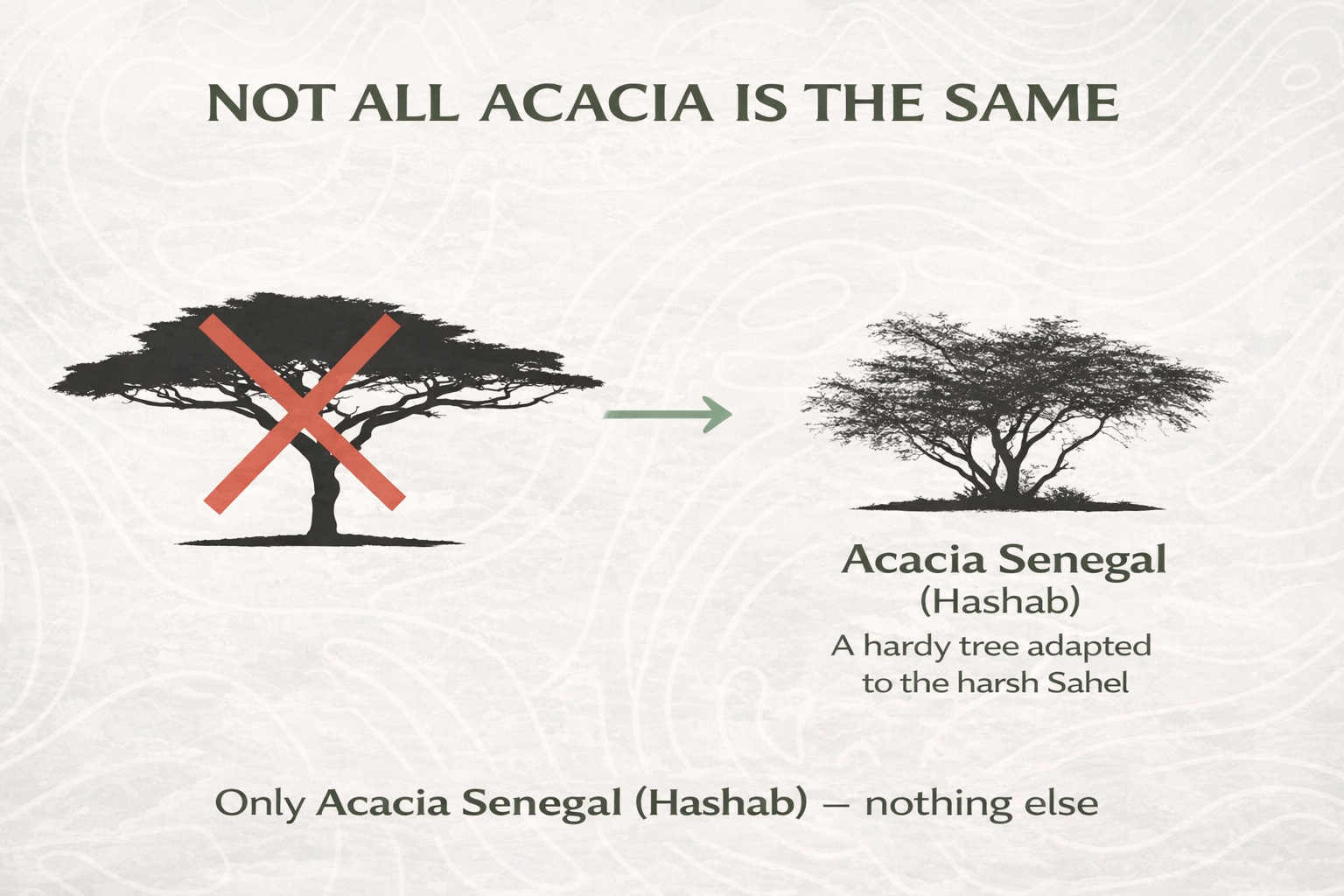 NOT ALL ACACIA IS THE SAME

Acacia Senegal
(Hashab)
A hardy tree adapted to the harsh Sahel

Only Acacia Senegal (Hashab) — nothing else